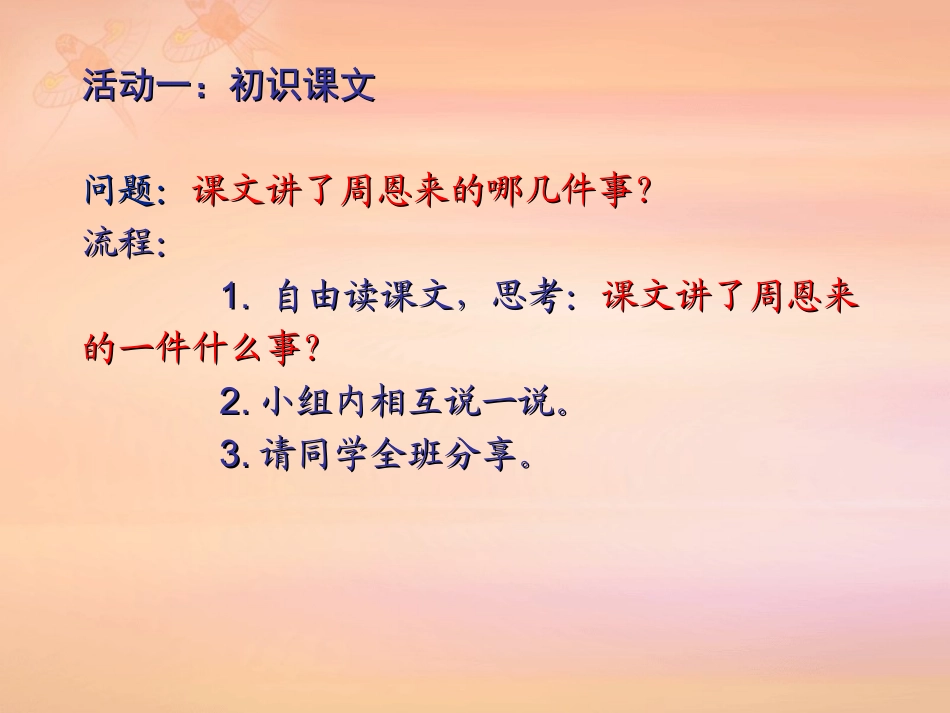 活动一：初识课文

问题：课文讲了周恩来的哪几件事？

流程：

1. 自由读课文，思考：课文讲了周恩来的一件什么事？

2. 小组内相互说一说。

3. 请同学全班分享。